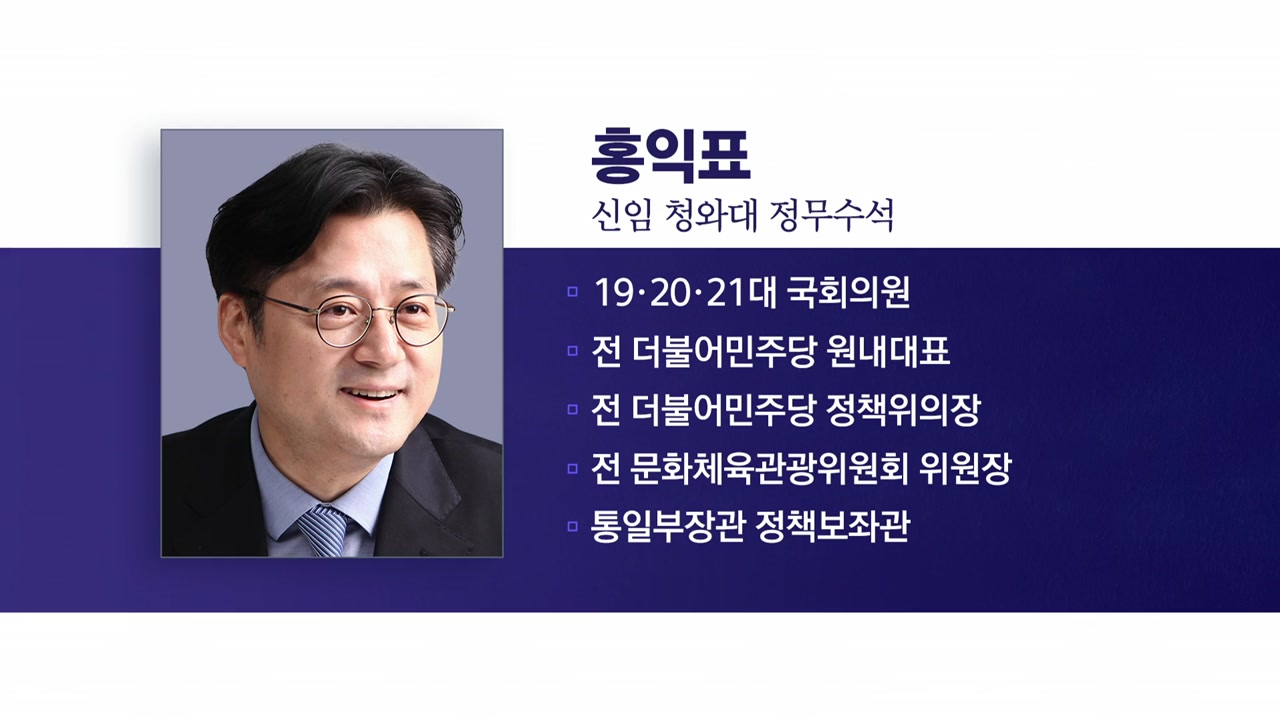 홍익표
신임 청와대 정무수석

▫ 19·20·21대 국회의원
▫ 전 더불어민주당 원내대표
▫ 전 더불어민주당 정책위의장
▫ 전 문화체육관광위원회 위원장
▫ 통일부장관 정책보좌관